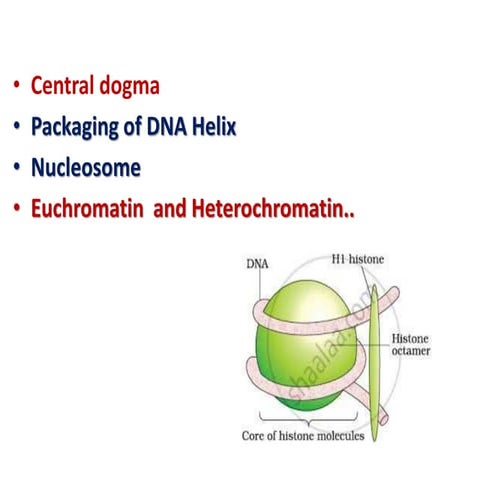 • Central dogma
• Packaging of DNA Helix
• Nucleosome
• Euchromatin and Heterochromatin..

DNA
H1 histone
Histone octamer
Core of histone molecules
shaalaa.com